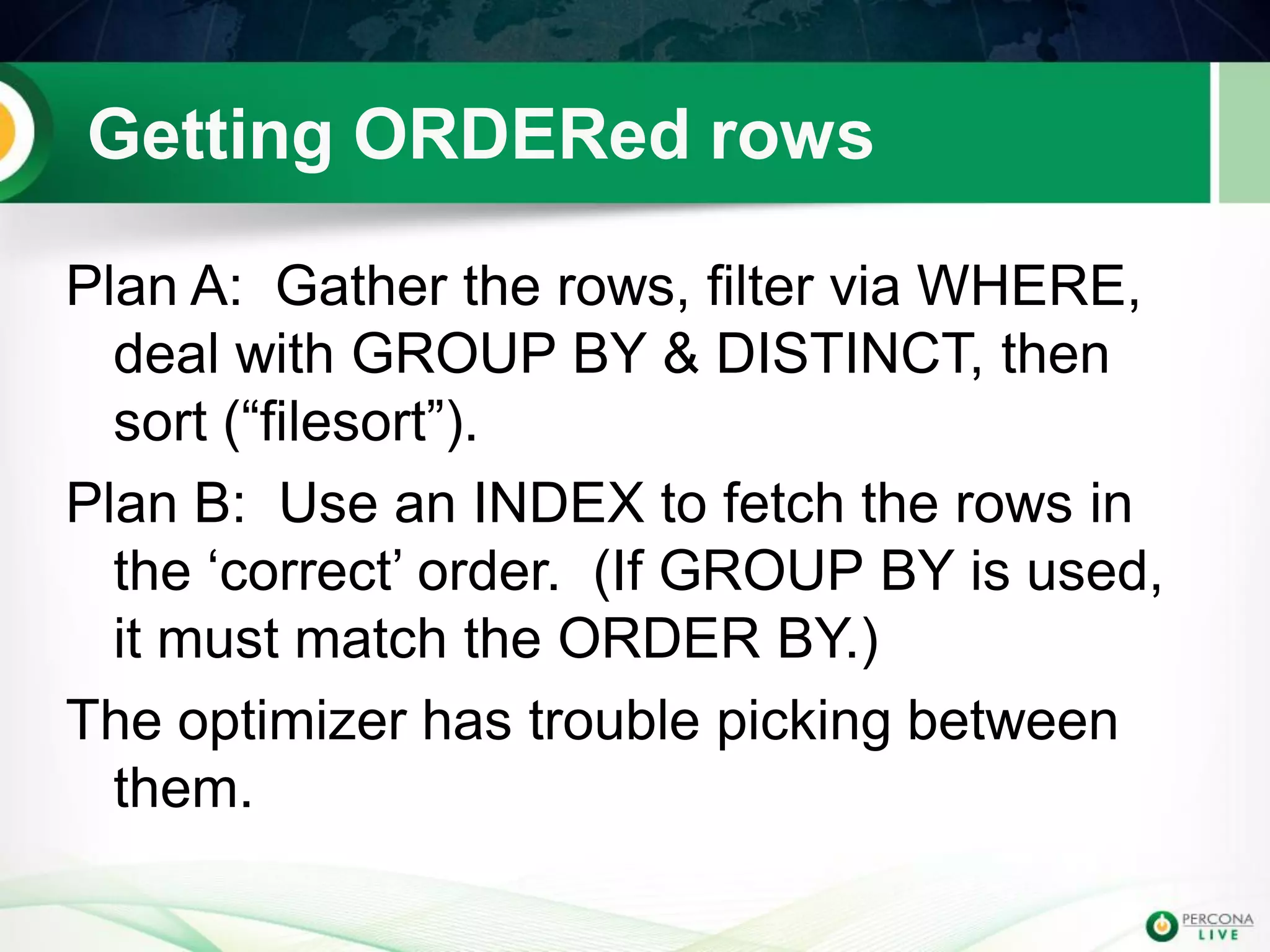 Getting ORDERed rows

Plan A: Gather the rows, filter via WHERE, deal with GROUP BY & DISTINCT, then sort (“filesort”).

Plan B: Use an INDEX to fetch the rows in the ‘correct’ order. (If GROUP BY is used, it must match the ORDER BY.)

The optimizer has trouble picking between them.

PERCONA LIVE